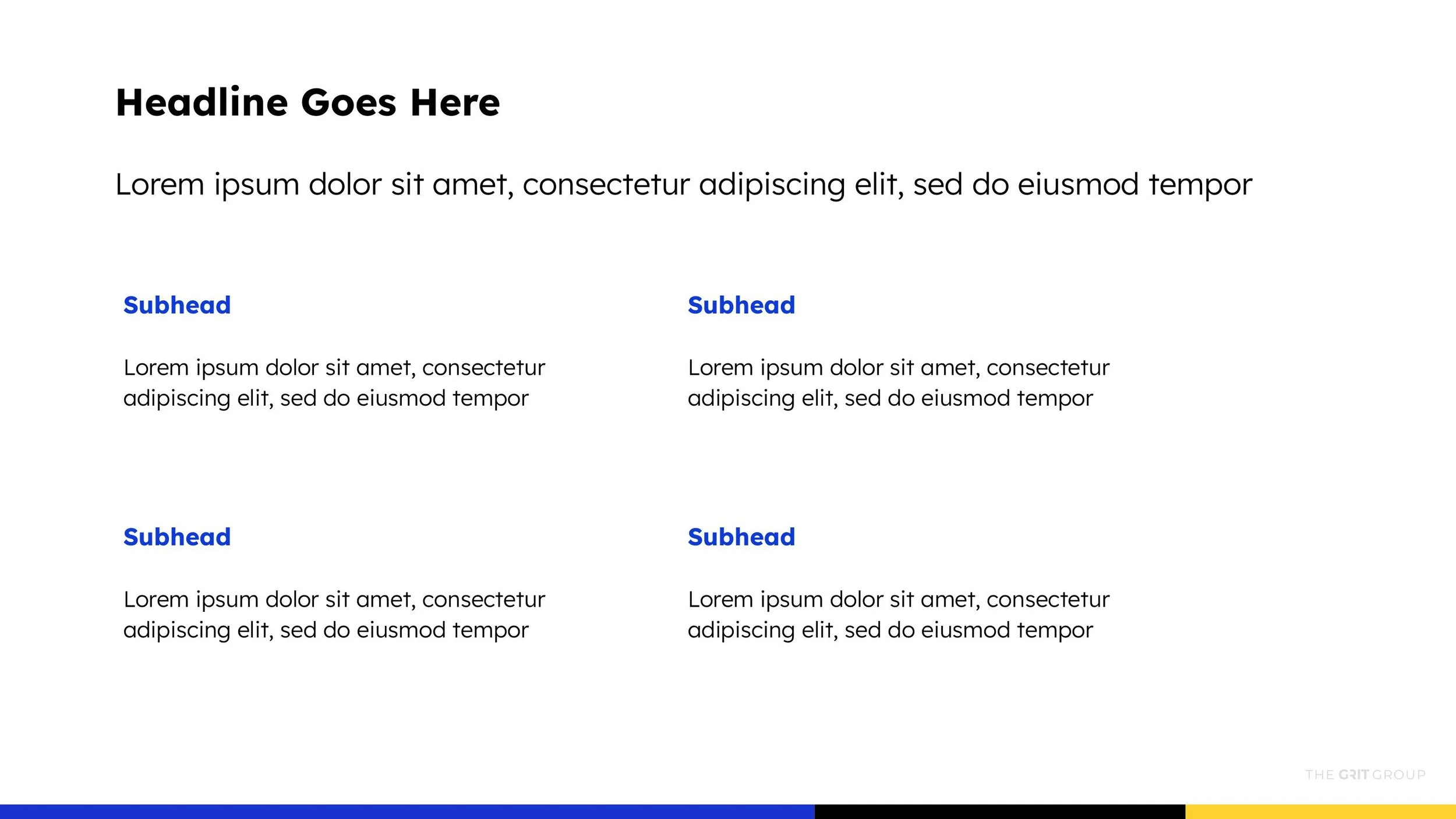 Headline Goes Here

Lorem ipsum dolor sit amet, consectetur adipiscing elit, sed do eiusmod tempor

Subhead

Lorem ipsum dolor sit amet, consectetur adipiscing elit, sed do eiusmod tempor

Subhead

Lorem ipsum dolor sit amet, consectetur adipiscing elit, sed do eiusmod tempor

Subhead

Lorem ipsum dolor sit amet, consectetur adipiscing elit, sed do eiusmod tempor

Subhead

Lorem ipsum dolor sit amet, consectetur adipiscing elit, sed do eiusmod tempor

THE GRIT GROUP